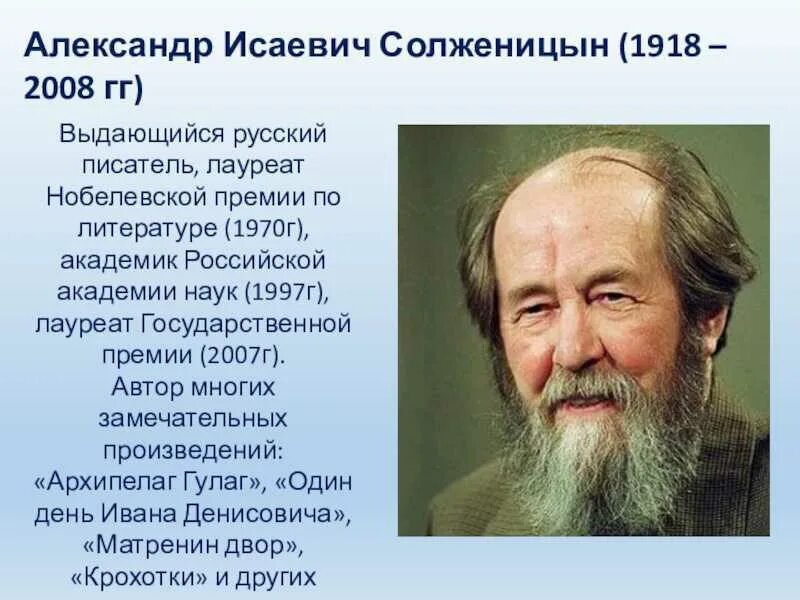 Александр Исаевич Солженицын (1918 – 2008 гг)

Выдающийся русский писатель, лауреат Нобелевской премии по литературе (1970г), академик Российской академии наук (1997г), лауреат Государственной премии (2007г).
Автор многих замечательных произведений: «Архипелаг Гулаг», «Один день Ивана Денисовича», «Матренин двор», «Крохотки» и других